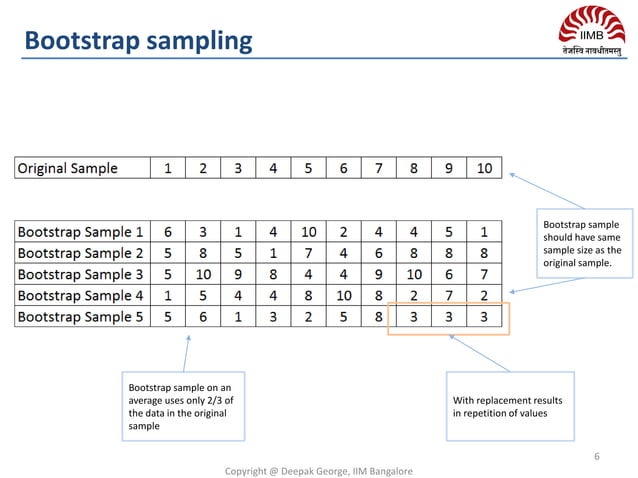 Bootstrap sampling

IIMB
तेजस्वि नावधीतमस्तु

| Original Sample | 1 | 2 | 3 | 4 | 5 | 6 | 7 | 8 | 9 | 10 |
|---|---|---|---|---|---|---|---|---|---|---|

| Bootstrap Sample 1 | 6 | 3 | 1 | 4 | 10 | 2 | 4 | 4 | 5 | 1 |
|---|---|---|---|---|---|---|---|---|---|---|
| Bootstrap Sample 2 | 5 | 8 | 5 | 1 | 7 | 4 | 6 | 8 | 8 | 8 |
| Bootstrap Sample 3 | 5 | 10 | 9 | 8 | 4 | 4 | 9 | 10 | 6 | 7 |
| Bootstrap Sample 4 | 1 | 5 | 4 | 4 | 8 | 10 | 8 | 2 | 7 | 2 |
| Bootstrap Sample 5 | 5 | 6 | 1 | 3 | 2 | 5 | 8 | 3 | 3 | 3 |

Bootstrap sample should have same sample size as the original sample.

Bootstrap sample on an average uses only 2/3 of the data in the original sample

With replacement results in repetition of values

6

Copyright @ Deepak George, IIM Bangalore